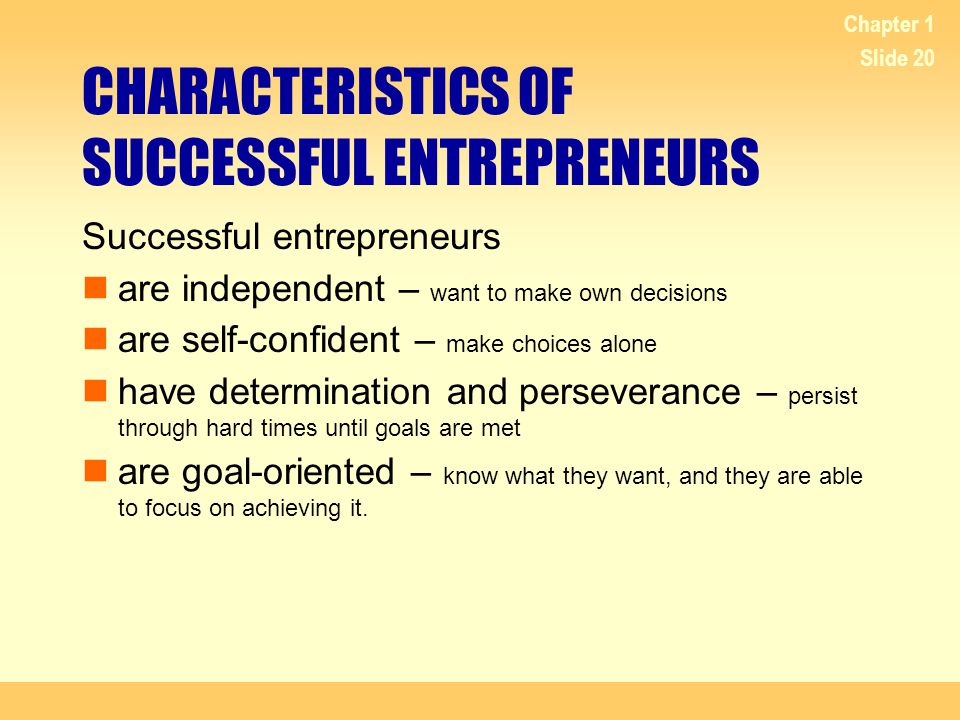 Chapter 1
Slide 20

CHARACTERISTICS OF SUCCESSFUL ENTREPRENEURS

Successful entrepreneurs

- are independent – want to make own decisions
- are self-confident – make choices alone
- have determination and perseverance – persist through hard times until goals are met
- are goal-oriented – know what they want, and they are able to focus on achieving it.